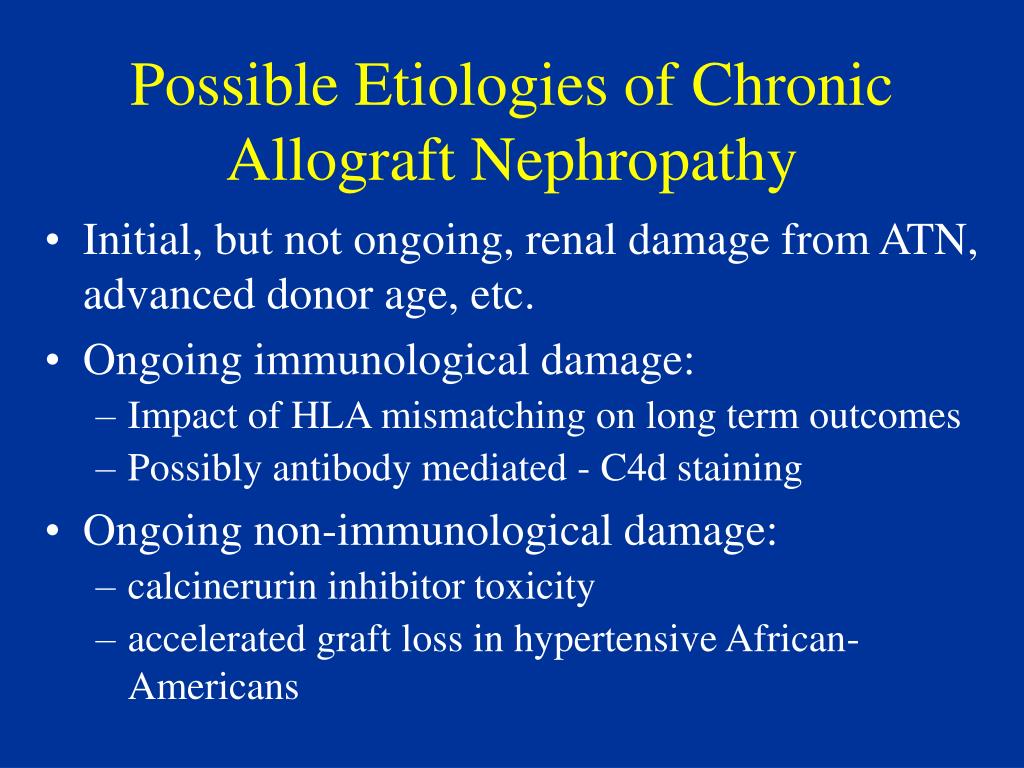 Possible Etiologies of Chronic Allograft Nephropathy

• Initial, but not ongoing, renal damage from ATN, advanced donor age, etc.
• Ongoing immunological damage:
– Impact of HLA mismatching on long term outcomes
– Possibly antibody mediated - C4d staining
• Ongoing non-immunological damage:
– calcinerurin inhibitor toxicity
– accelerated graft loss in hypertensive African-Americans